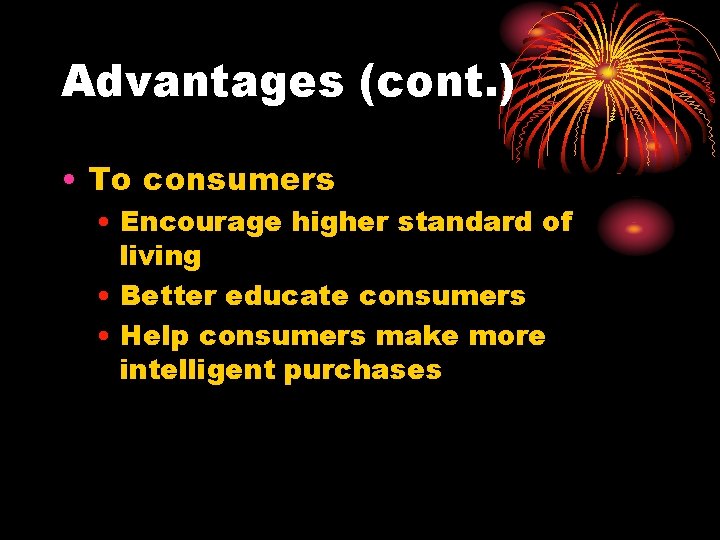 Advantages (cont.)

• To consumers
  • Encourage higher standard of living
  • Better educate consumers
  • Help consumers make more intelligent purchases